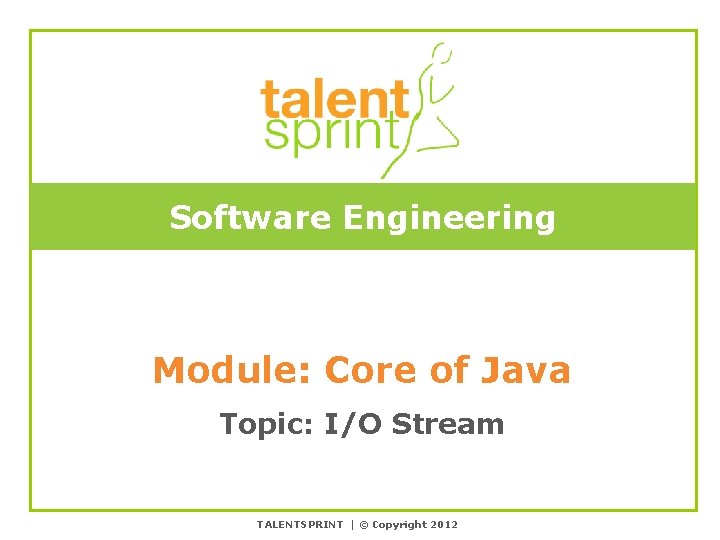 talent
sprint

Software Engineering

Module: Core of Java

Topic: I/O Stream

TALENTSPRINT | © Copyright 2012